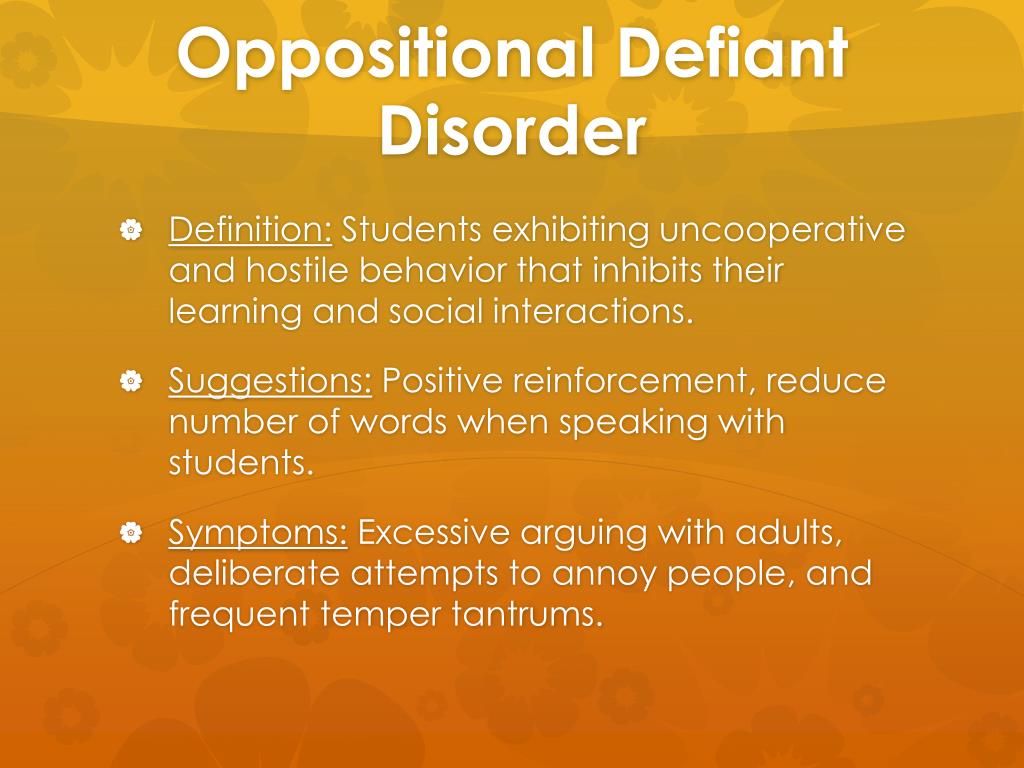 Oppositional Defiant Disorder

Definition: Students exhibiting uncooperative and hostile behavior that inhibits their learning and social interactions.

Suggestions: Positive reinforcement, reduce number of words when speaking with students.

Symptoms: Excessive arguing with adults, deliberate attempts to annoy people, and frequent temper tantrums.